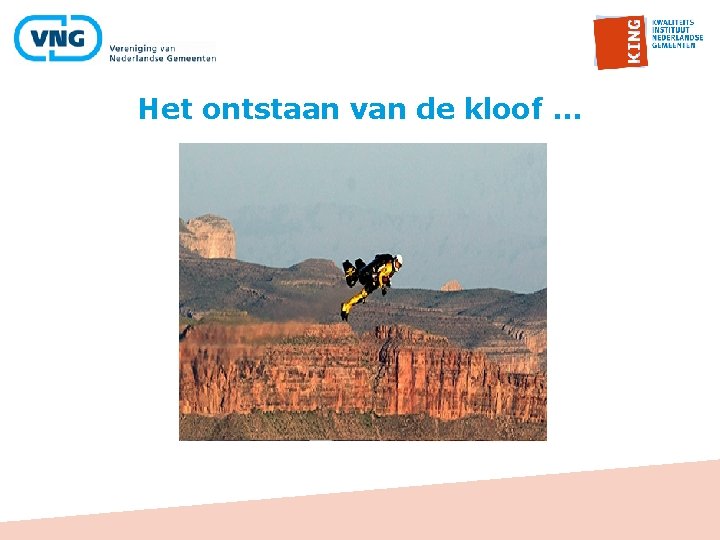 VNG
Vereniging van
Nederlandse Gemeenten

KING
KWALITEITS
INSTITUUT
NEDERLANDSE
GEMEENTEN

Het ontstaan van de kloof ...